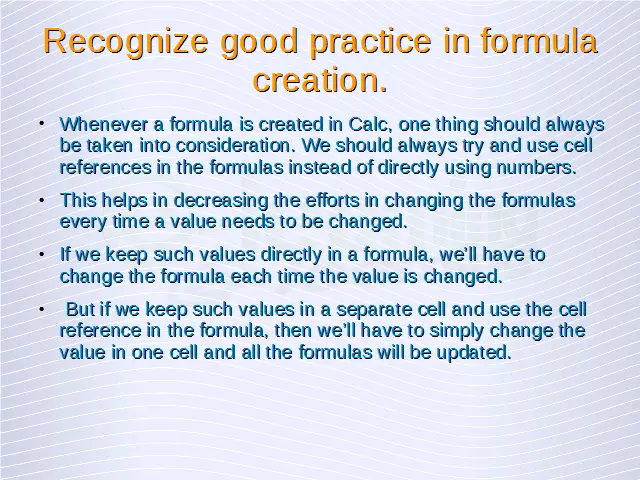 Recognize good practice in formula creation.

• Whenever a formula is created in Calc, one thing should always be taken into consideration. We should always try and use cell references in the formulas instead of directly using numbers.

• This helps in decreasing the efforts in changing the formulas every time a value needs to be changed.

• If we keep such values directly in a formula, we'll have to change the formula each time the value is changed.

• But if we keep such values in a separate cell and use the cell reference in the formula, then we'll have to simply change the value in one cell and all the formulas will be updated.